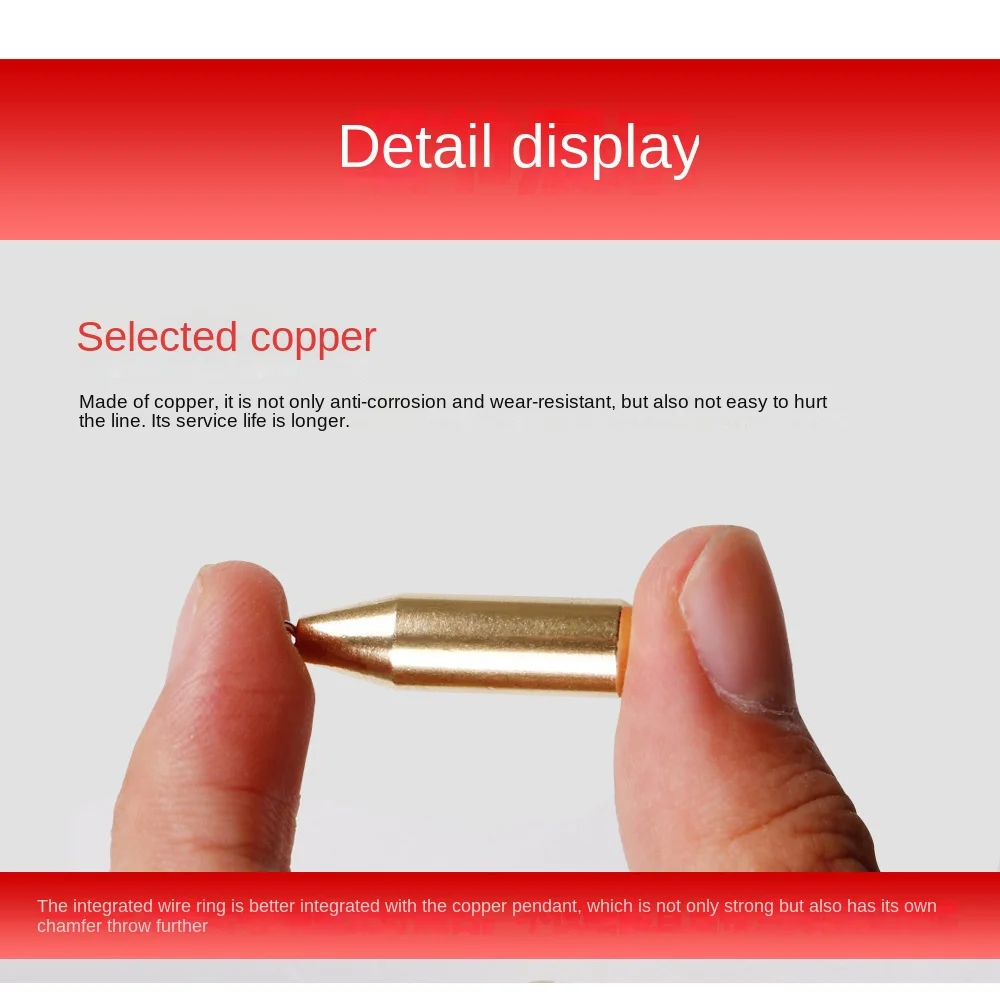 Detail display

Selected copper

Made of copper, it is not only anti-corrosion and wear-resistant, but also not easy to hurt the line. Its service life is longer.

The integrated wire ring is better integrated with the copper pendant, which is not only strong but also has its own chamfer throw further